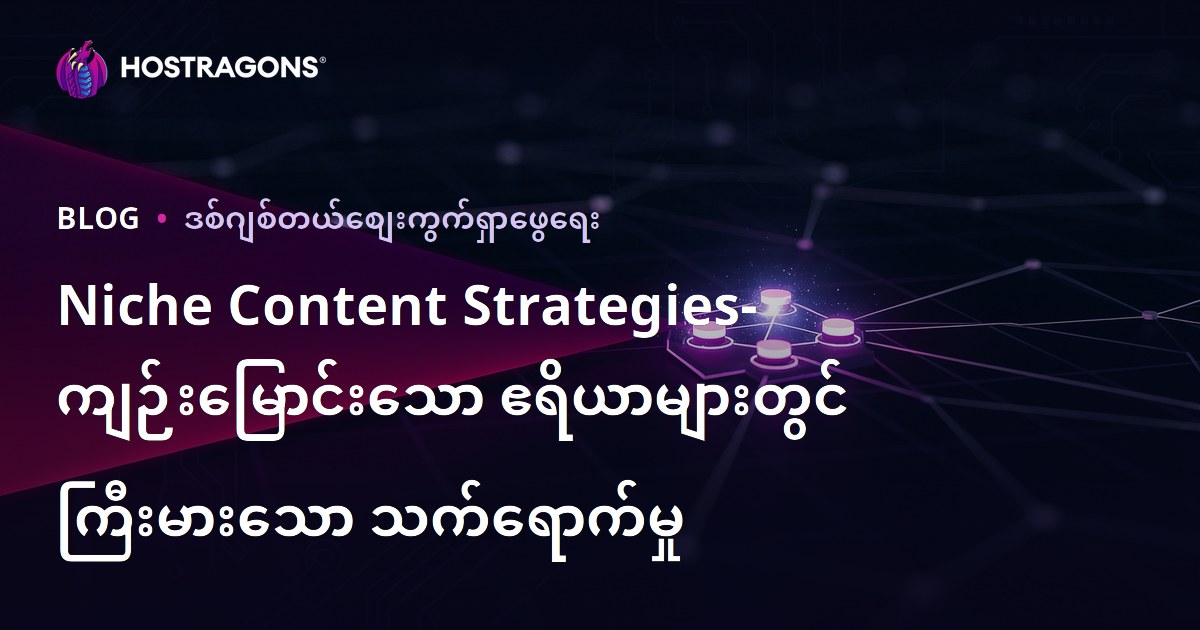 HOSTRAGONS®

BLOG • ဒစ်ဂျစ်တယ်ဈေးကွက်ရှာဖွေရေး

Niche Content Strategies- ကျဉ်းမြောင်းသော ဧရိယာများတွင် ကြီးမားသော သက်ရောက်မှု